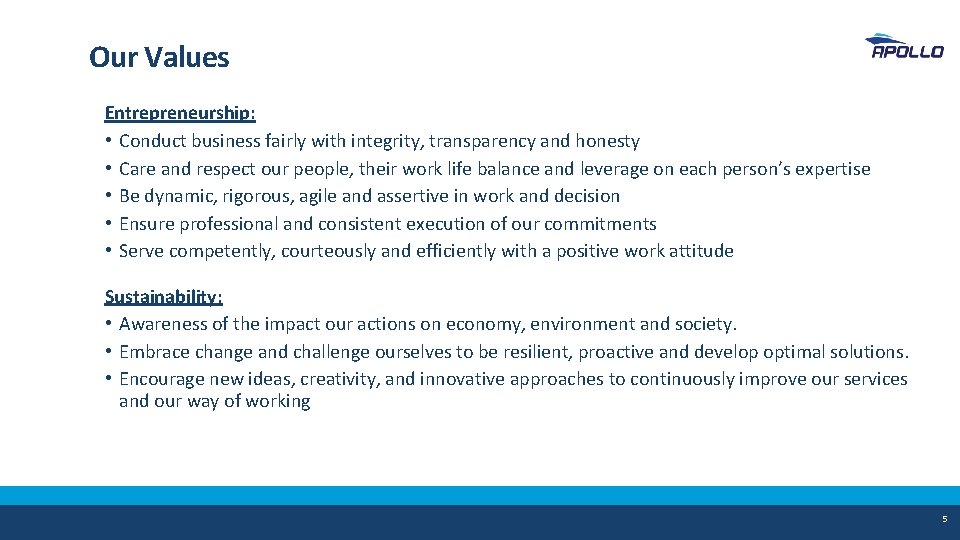 Our Values

APOLLO

Entrepreneurship:
• Conduct business fairly with integrity, transparency and honesty
• Care and respect our people, their work life balance and leverage on each person's expertise
• Be dynamic, rigorous, agile and assertive in work and decision
• Ensure professional and consistent execution of our commitments
• Serve competently, courteously and efficiently with a positive work attitude

Sustainability:
• Awareness of the impact our actions on economy, environment and society.
• Embrace change and challenge ourselves to be resilient, proactive and develop optimal solutions.
• Encourage new ideas, creativity, and innovative approaches to continuously improve our services and our way of working

5